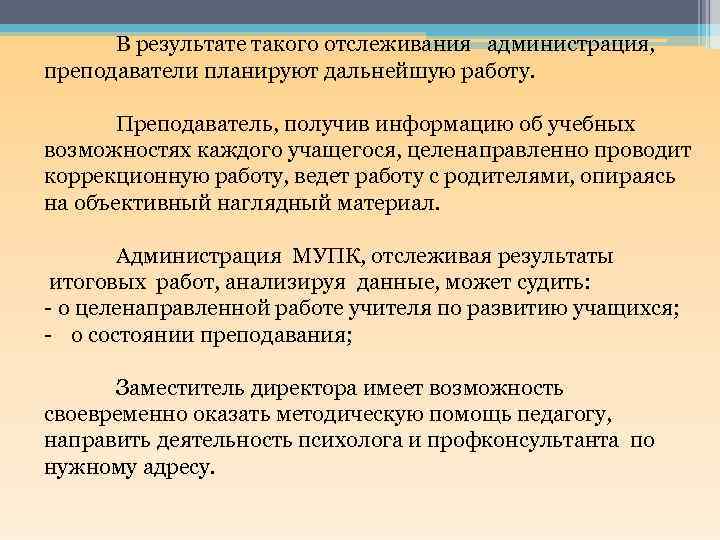 В результате такого отслеживания администрация, преподаватели планируют дальнейшую работу.

Преподаватель, получив информацию об учебных возможностях каждого учащегося, целенаправленно проводит коррекционную работу, ведет работу с родителями, опираясь на объективный наглядный материал.

Администрация МУПК, отслеживая результаты итоговых работ, анализируя данные, может судить:
- о целенаправленной работе учителя по развитию учащихся;
- о состоянии преподавания;

Заместитель директора имеет возможность своевременно оказать методическую помощь педагогу, направить деятельность психолога и профконсультанта по нужному адресу.